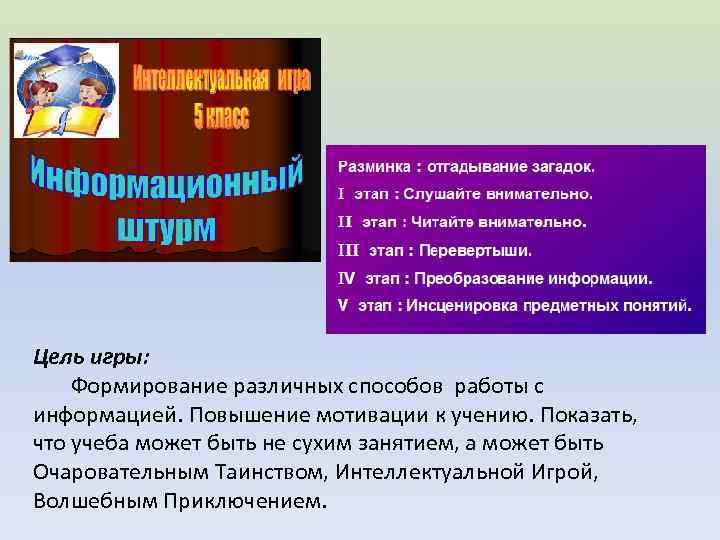 Интеллектуальная игра
5 класс

Информационный штурм

Разминка : отгадывание загадок.
I этап : Слушайте внимательно.
II этап : Читайте внимательно.
III этап : Перевертыши.
IV этап : Преобразование информации.
V этап : Инсценировка предметных понятий.

Цель игры:

Формирование различных способов работы с информацией. Повышение мотивации к учению. Показать, что учеба может быть не сухим занятием, а может быть Очаровательным Таинством, Интеллектуальной Игрой, Волшебным Приключением.